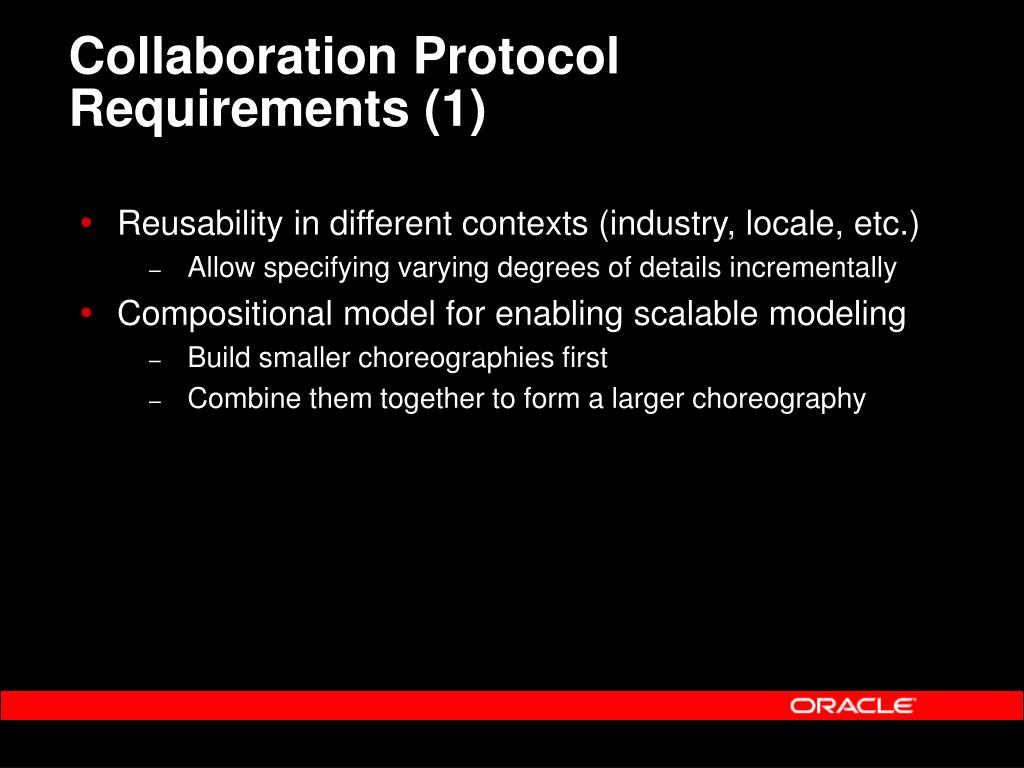 Collaboration Protocol Requirements (1)

• Reusability in different contexts (industry, locale, etc.)
  – Allow specifying varying degrees of details incrementally
• Compositional model for enabling scalable modeling
  – Build smaller choreographies first
  – Combine them together to form a larger choreography

ORACLE